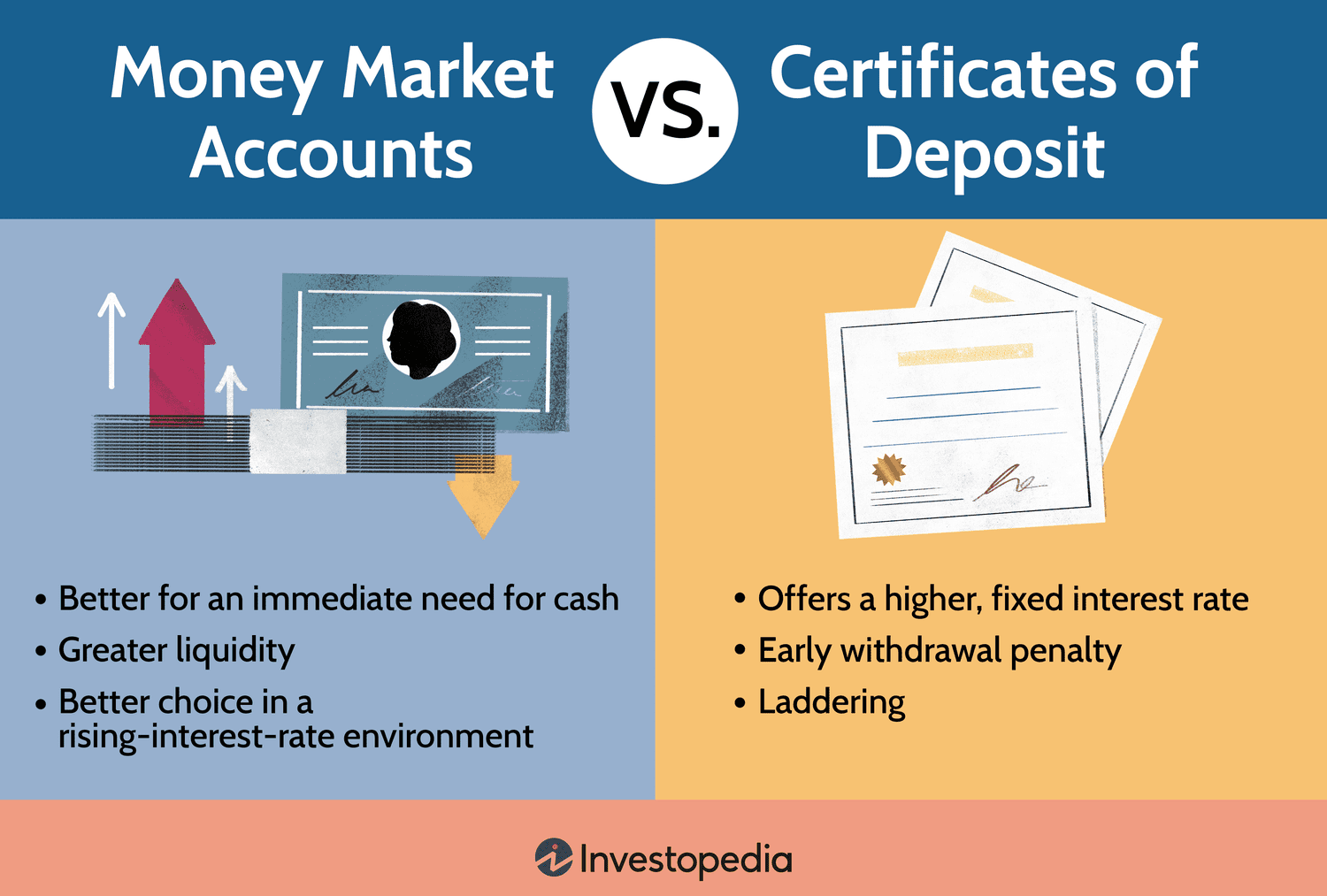 Money Market Accounts

VS.

Certificates of Deposit

• Better for an immediate need for cash
• Greater liquidity
• Better choice in a rising-interest-rate environment

• Offers a higher, fixed interest rate
• Early withdrawal penalty
• Laddering

Investopedia